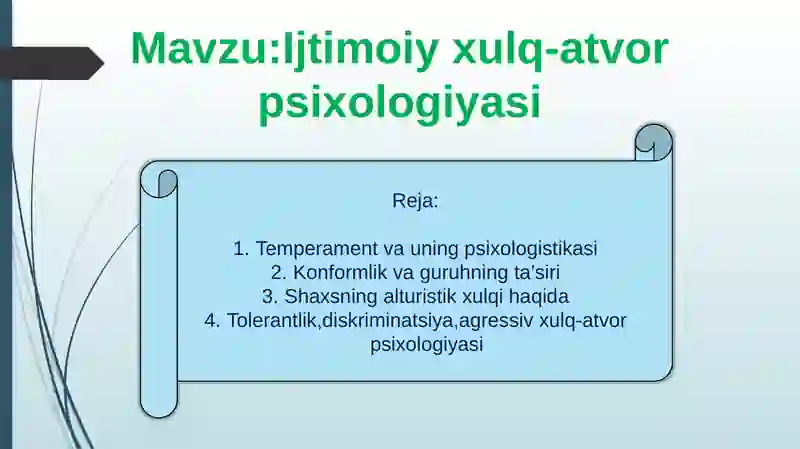 Mavzu:Ijtimoiy xulq-atvor psixologiyasi

Reja:

1. Temperament va uning psixologistikasi
2. Konformlik va guruhning ta'siri
3. Shaxsning alturistik xulqi haqida
4. Tolerantlik,diskriminatsiya,agressiv xulq-atvor psixologiyasi